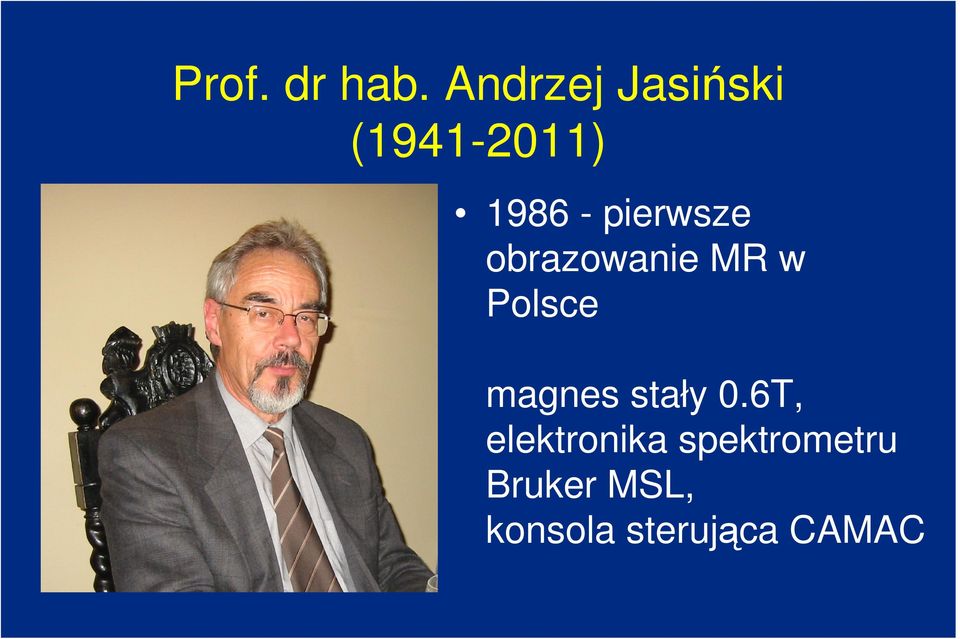 Prof. dr hab. Andrzej Jasiński
(1941-2011)

• 1986 - pierwsze obrazowanie MR w Polsce

magnes stały 0.6T,
elektronika spektrometru Bruker MSL,
konsola sterująca CAMAC